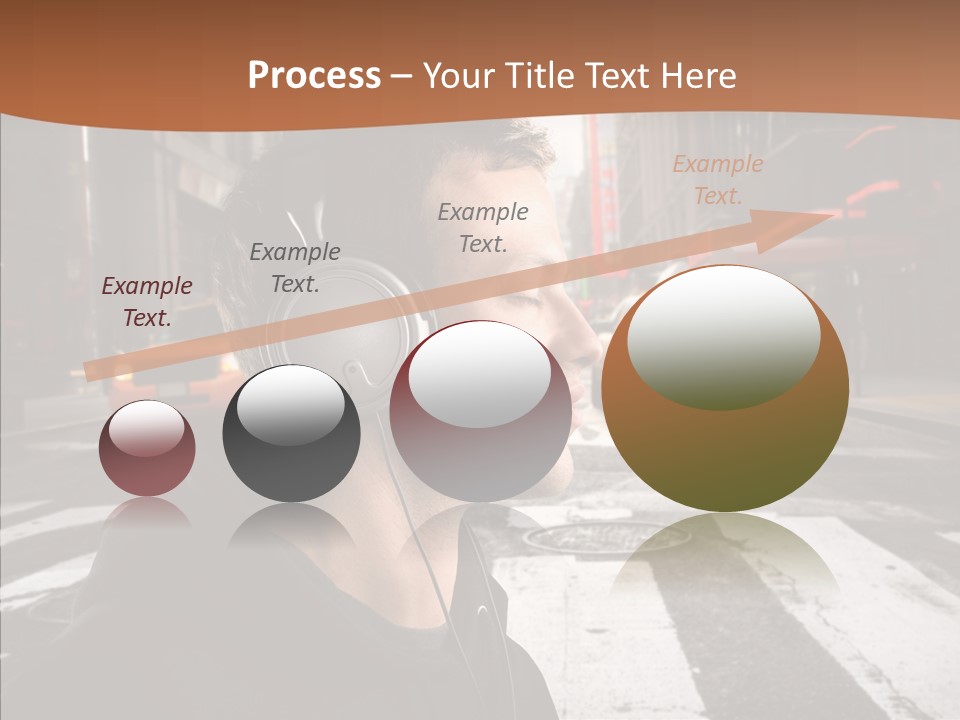 Process – Your Title Text Here

Example Text.

Example Text.

Example Text.

Example Text.